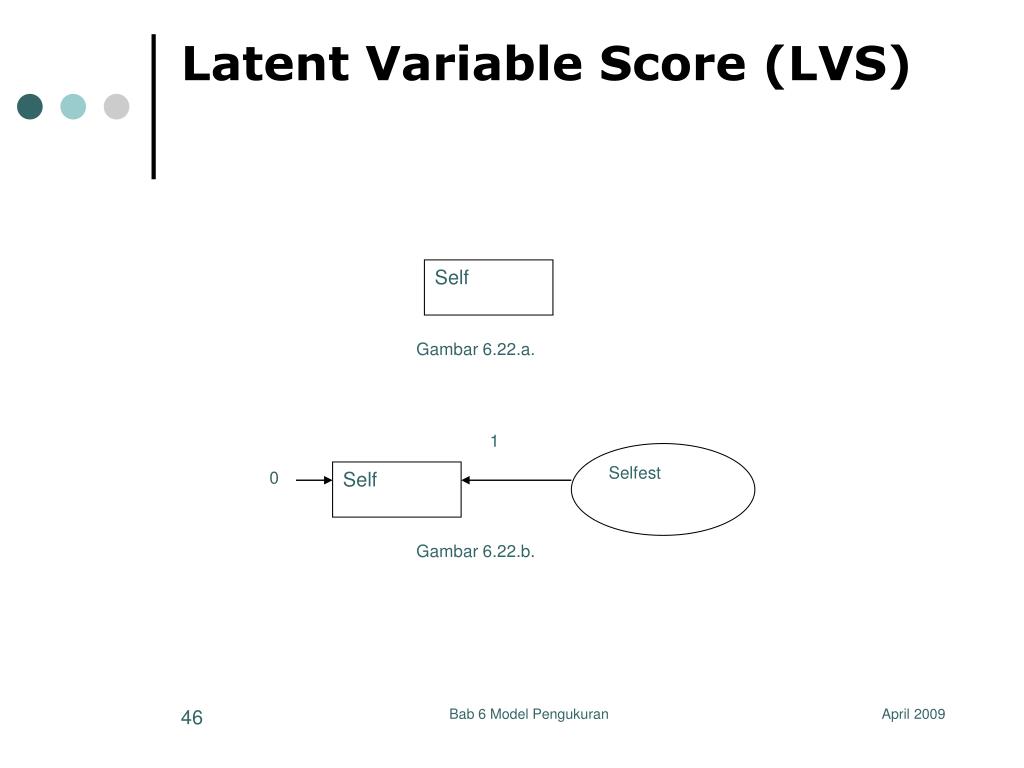 Latent Variable Score (LVS)

Self

Gambar 6.22.a.

1

0

Self

Selfest

Gambar 6.22.b.

46

Bab 6 Model Pengukuran

April 2009